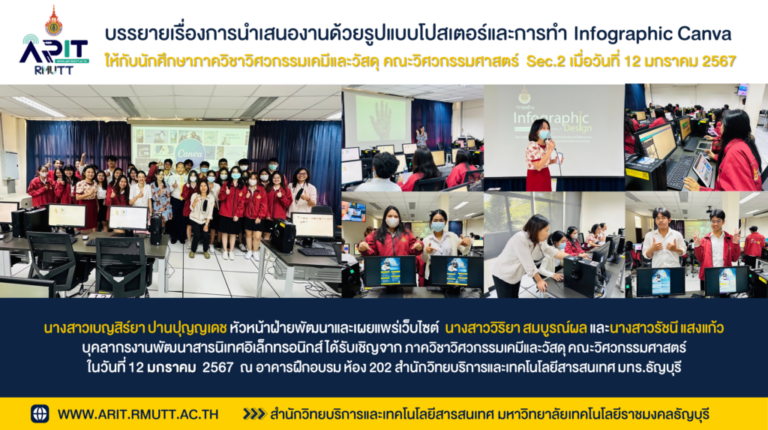 ARIT
RMUTT

บรรยายเรื่องการนำเสนองานด้วยรูปแบบโปสเตอร์และการทำ Infographic Canva
ให้กับนักศึกษาภาควิชาวิศวกรรมเคมีและวัสดุ คณะวิศวกรรมศาสตร์ Sec.2 เมื่อวันที่ 12 มกราคม 2567

Canva

Infographic Design

นางสาวเบญสิร์ยา ปานปุญญเดช หัวหน้าฝ่ายพัฒนาและเผยแพร่เว็บไซต์ นางสาววิริยา สมบูรณ์ผล และนางสาวรัชนี แสงแก้ว
บุคลากรงานพัฒนาสารนิเทศอิเล็กทรอนิกส์ ได้รับเชิญจาก ภาควิชาวิศวกรรมเคมีและวัสดุ คณะวิศวกรรมศาสตร์
ในวันที่ 12 มกราคม 2567 ณ อาคารฝึกอบรม ห้อง 202 สำนักวิทยบริการและเทคโนโลยีสารสนเทศ มทร.ธัญบุรี

WWW.ARIT.RMUTT.AC.TH

สำนักวิทยบริการและเทคโนโลยีสารสนเทศ มหาวิทยาลัยเทคโนโลยีราชมงคลธัญบุรี